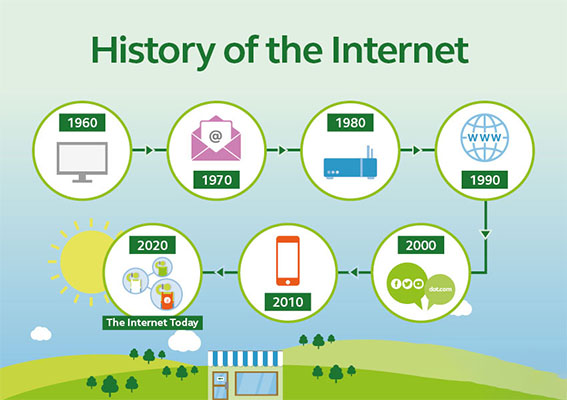 History of the Internet

1960

@

1970

1980

WWW

1990

2000

dot.com

2010

2020

The Internet Today